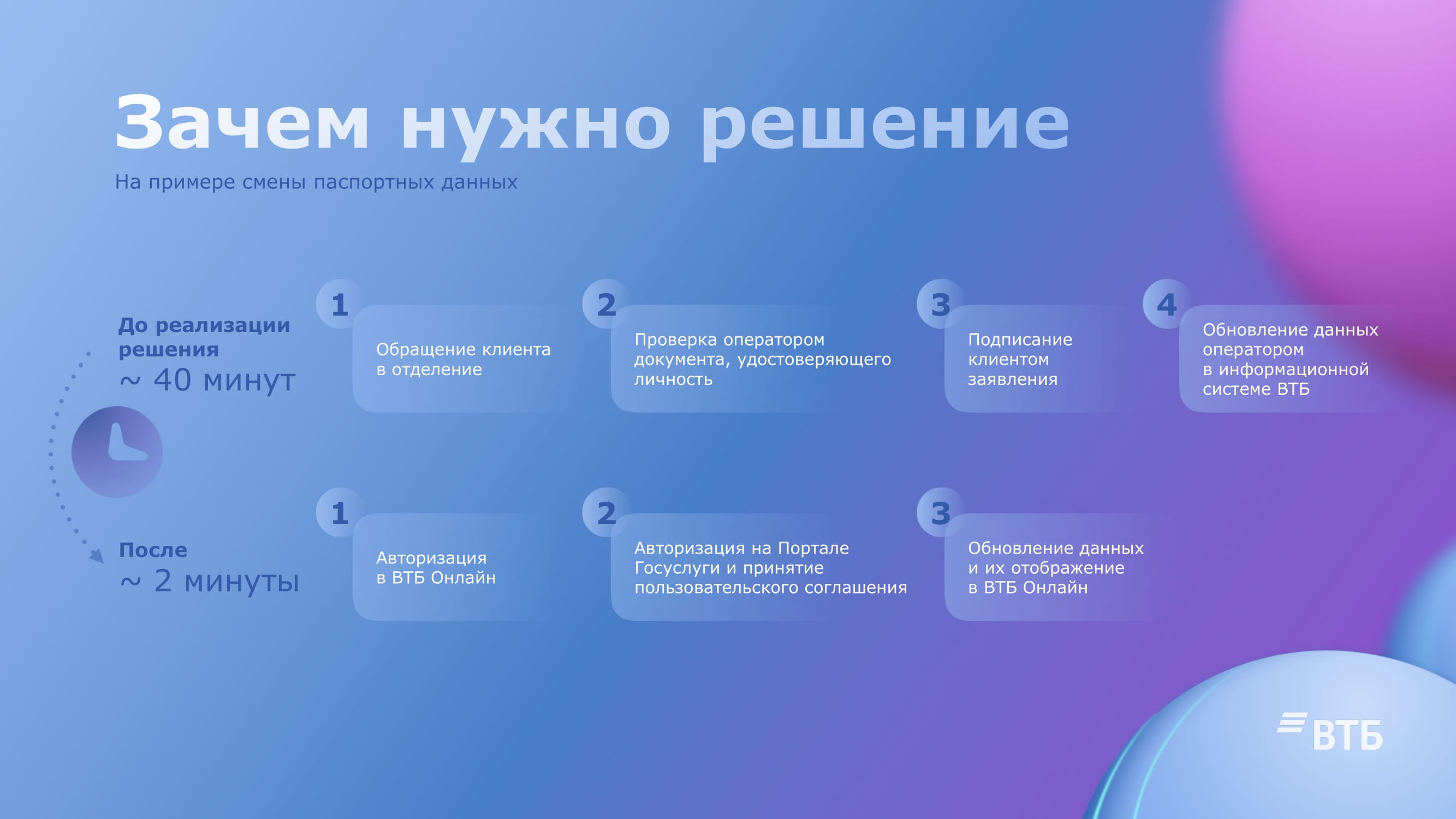 Зачем нужно решение

На примере смены паспортных данных

До реализации решения
~ 40 минут

1
Обращение клиента в отделение

2
Проверка оператором документа, удостоверяющего личность

3
Подписание клиентом заявления

4
Обновление данных оператором в информационной системе ВТБ

После
~ 2 минуты

1
Авторизация в ВТБ Онлайн

2
Авторизация на Портале Госуслуги и принятие пользовательского соглашения

3
Обновление данных и их отображение в ВТБ Онлайн

ВТБ